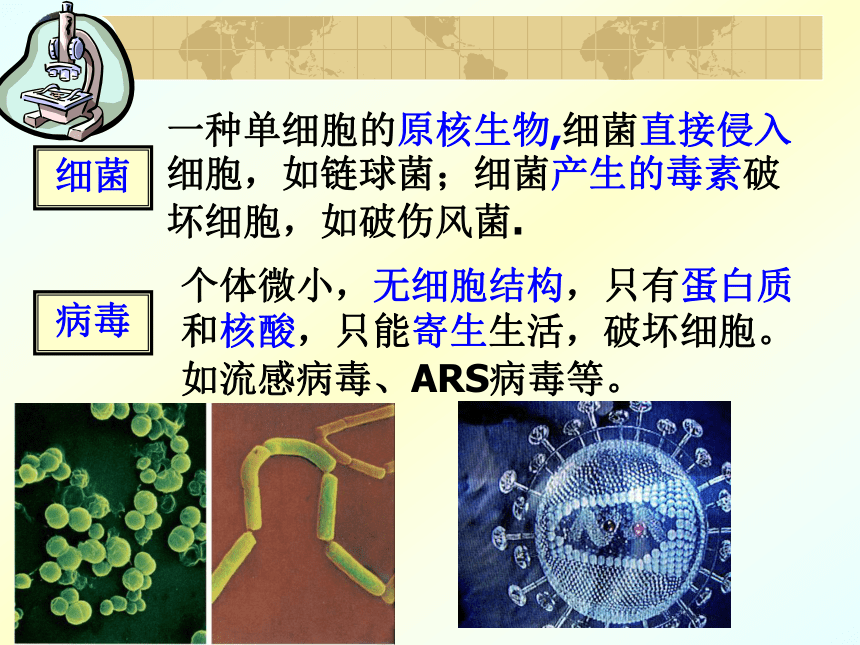 细菌

一种单细胞的原核生物,细菌直接侵入细胞，如链球菌；细菌产生的毒素破坏细胞，如破伤风菌.

病毒

个体微小，无细胞结构，只有蛋白质和核酸，只能寄生生活，破坏细胞。如流感病毒、ARS病毒等。